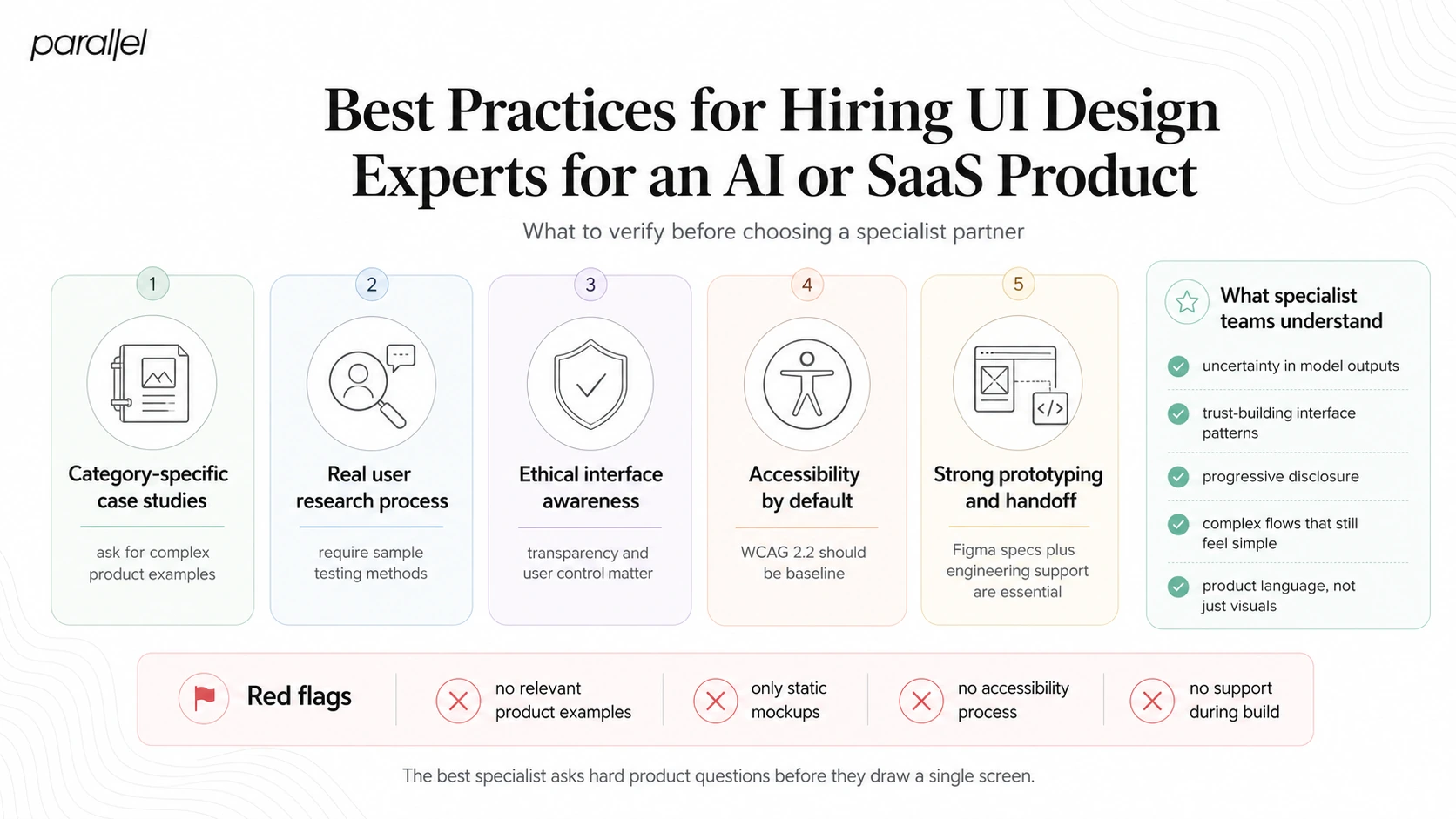 parallel

Best Practices for Hiring UI Design Experts for an AI or SaaS Product

What to verify before choosing a specialist partner

1

Category-specific case studies

ask for complex product examples

2

Real user research process

require sample testing methods

3

Ethical interface awareness

transparency and user control matter

4

Accessibility by default

WCAG 2.2 should be baseline

5

Strong prototyping and handoff

Figma specs plus engineering support are essential

What specialist teams understand

uncertainty in model outputs

trust-building interface patterns

progressive disclosure

complex flows that still feel simple

product language, not just visuals

Red flags

no relevant product examples

only static mockups

no accessibility process

no support during build

The best specialist asks hard product questions before they draw a single screen.